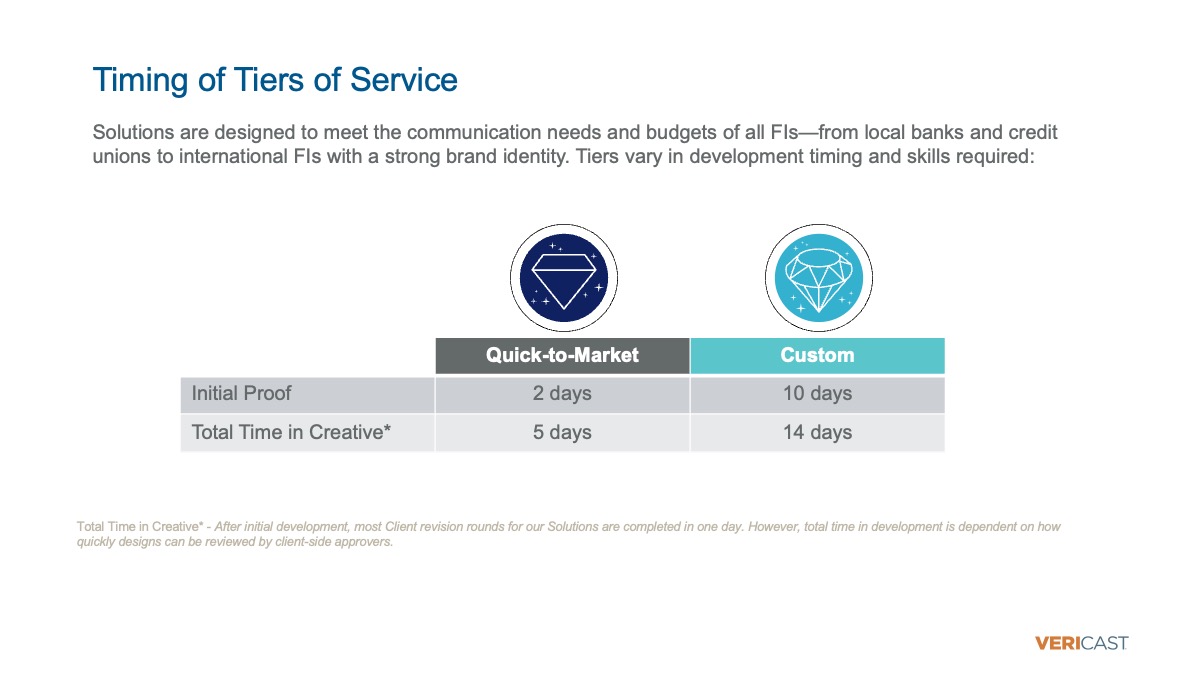 Timing of Tiers of Service

Solutions are designed to meet the communication needs and budgets of all FIs—from local banks and credit unions to international FIs with a strong brand identity. Tiers vary in development timing and skills required:

| | Quick-to-Market | Custom |
|---|---|---|
| Initial Proof | 2 days | 10 days |
| Total Time in Creative* | 5 days | 14 days |

Total Time in Creative* - After initial development, most Client revision rounds for our Solutions are completed in one day. However, total time in development is dependent on how quickly designs can be reviewed by client-side approvers.

VERICAST